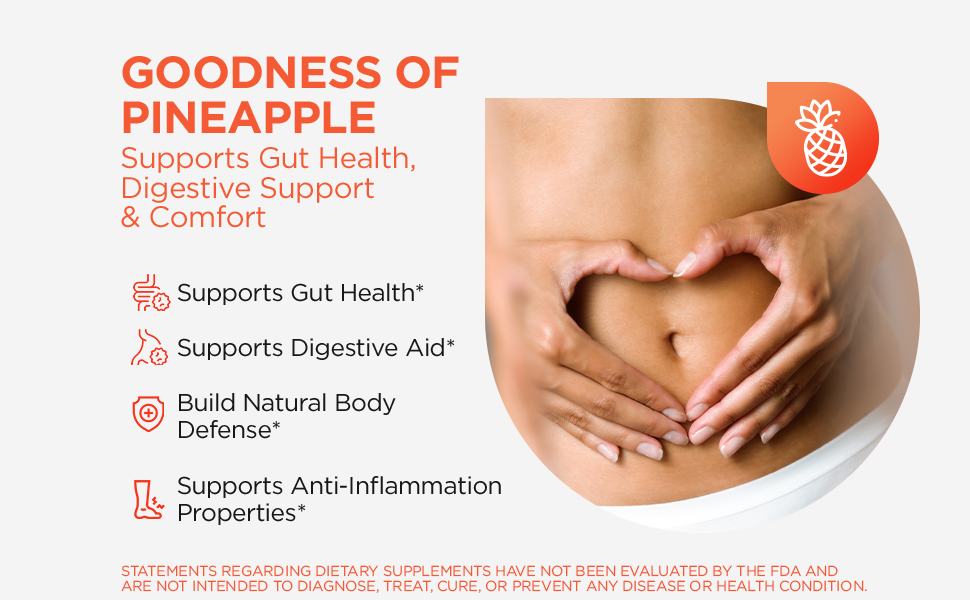 GOODNESS OF PINEAPPLE
Supports Gut Health, Digestive Support & Comfort

Supports Gut Health*

Supports Digestive Aid*

Build Natural Body Defense*

Supports Anti-Inflammation Properties*

STATEMENTS REGARDING DIETARY SUPPLEMENTS HAVE NOT BEEN EVALUATED BY THE FDA AND ARE NOT INTENDED TO DIAGNOSE, TREAT, CURE, OR PREVENT ANY DISEASE OR HEALTH CONDITION.